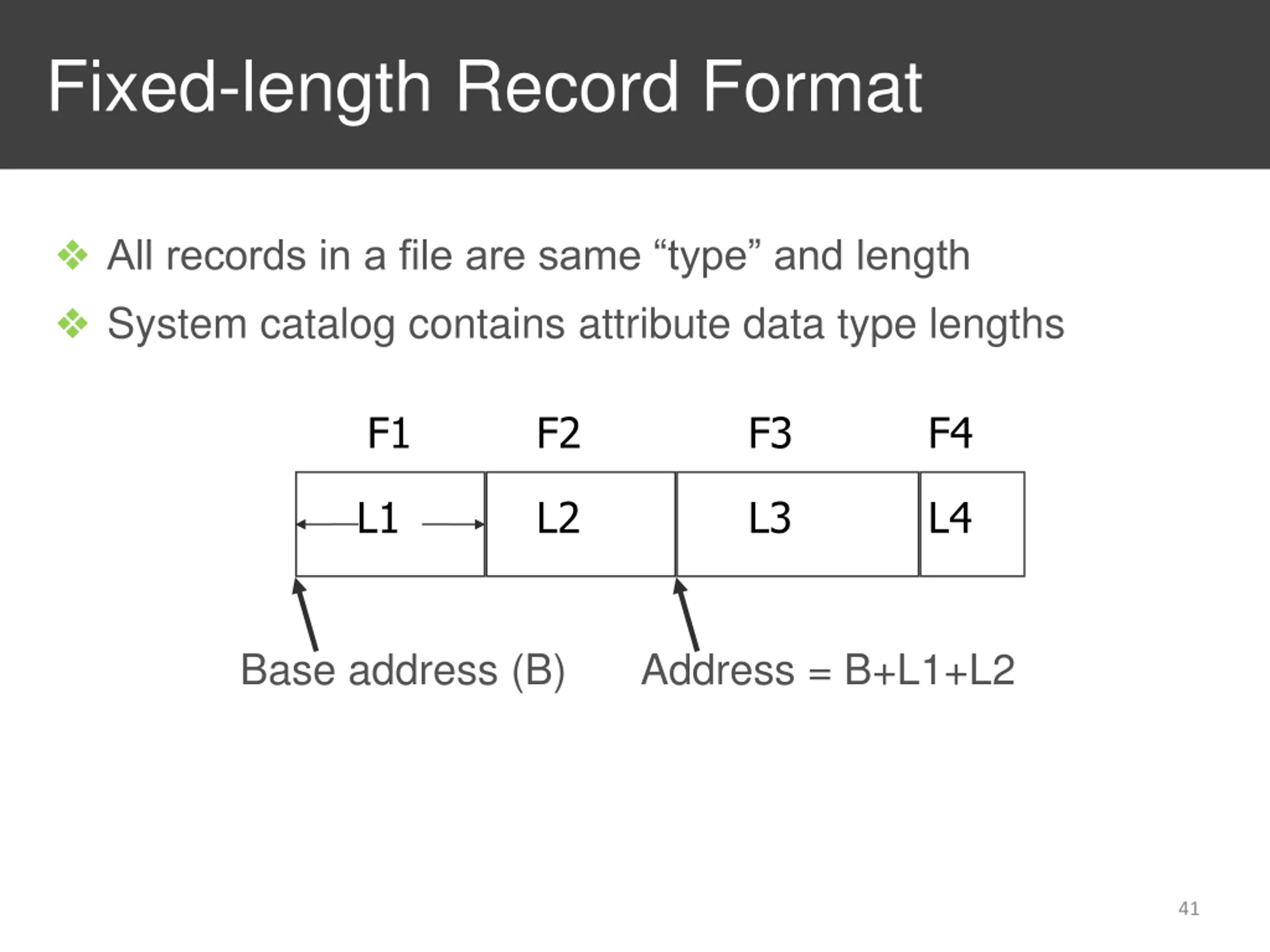 Fixed-length Record Format

❖ All records in a file are same “type” and length

❖ System catalog contains attribute data type lengths

F1 F2 F3 F4

L1 L2 L3 L4

Base address (B)

Address = B+L1+L2

41